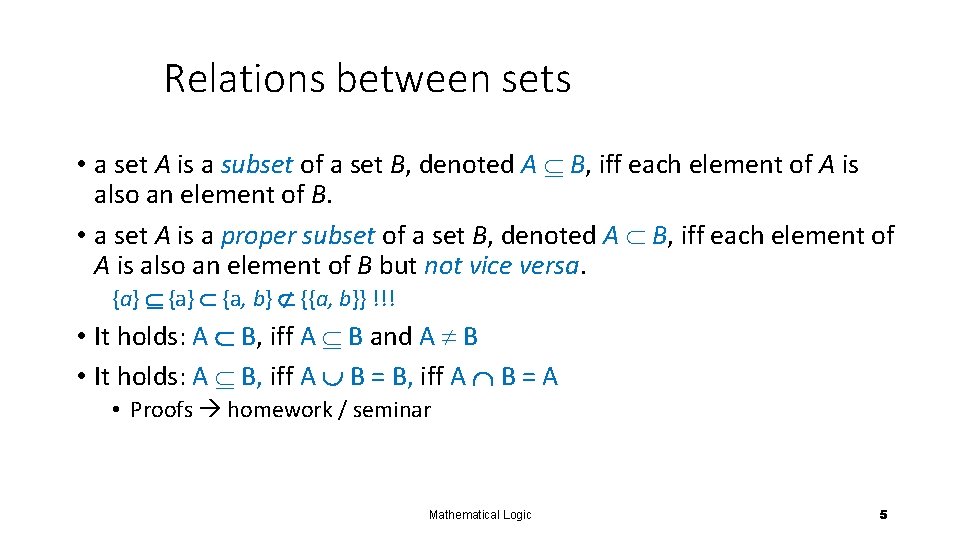 Relations between sets

• a set $A$ is a subset of a set $B$, denoted $A \subseteq B$, iff each element of $A$ is also an element of $B$.

• a set $A$ is a proper subset of a set $B$, denoted $A \subset B$, iff each element of $A$ is also an element of $B$ but not vice versa.

$\{a\} \subseteq \{a\} \subset \{a, b\} \not\subset \{\{a, b\}\}$ !!!

• It holds: $A \subset B$, iff $A \subseteq B$ and $A \neq B$

• It holds: $A \subseteq B$, iff $A \cup B = B$, iff $A \cap B = A$

• Proofs → homework / seminar

Mathematical Logic

5